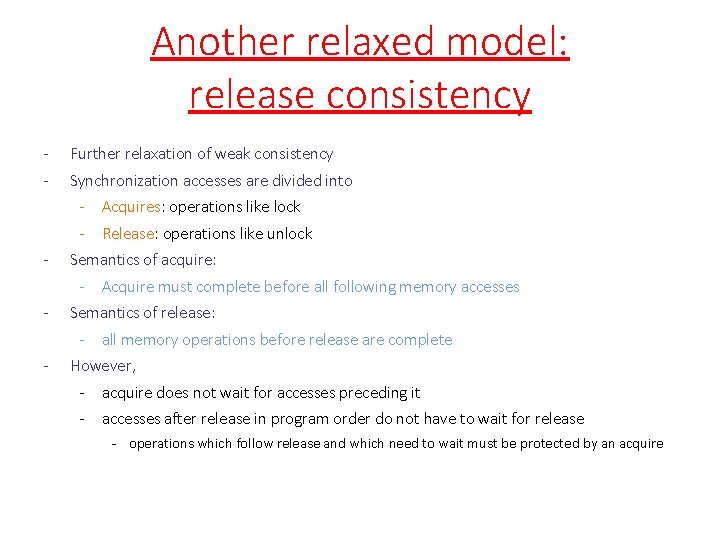 Another relaxed model: release consistency

- Further relaxation of weak consistency
- Synchronization accesses are divided into
  - Acquires: operations like lock
  - Release: operations like unlock
- Semantics of acquire:
  - Acquire must complete before all following memory accesses
- Semantics of release:
  - all memory operations before release are complete
- However,
  - acquire does not wait for accesses preceding it
  - accesses after release in program order do not have to wait for release
    - operations which follow release and which need to wait must be protected by an acquire